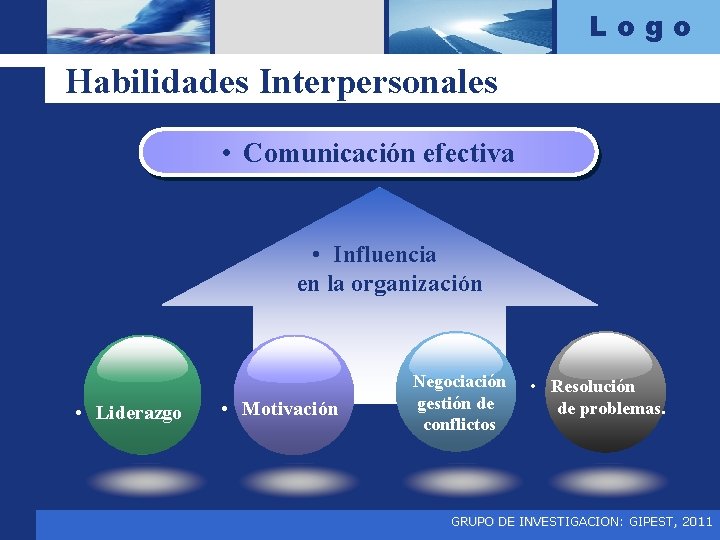 Logo

Habilidades Interpersonales

• Comunicación efectiva

• Influencia en la organización

• Liderazgo

• Motivación

Negociación gestión de conflictos

• Resolución de problemas.

GRUPO DE INVESTIGACION: GIPEST, 2011